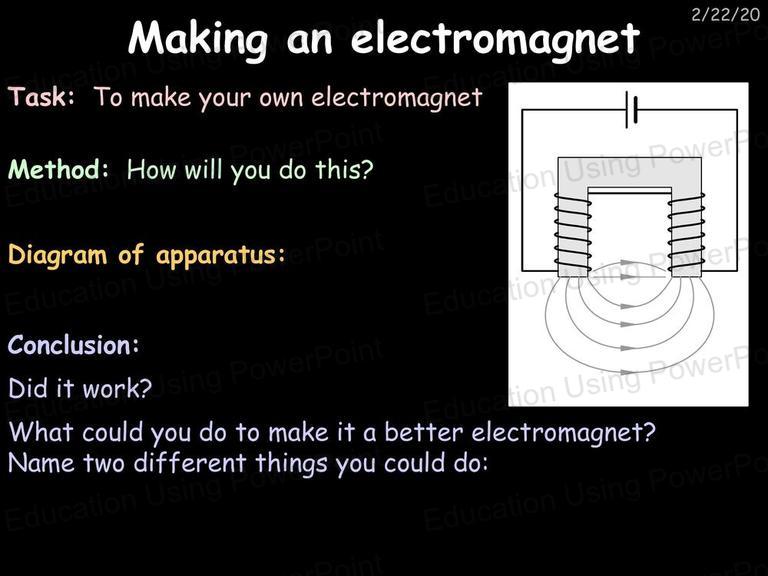 2/22/20

Making an electromagnet

Task: To make your own electromagnet

Method: How will you do this?

Diagram of apparatus:

Conclusion:

Did it work?

What could you do to make it a better electromagnet? Name two different things you could do:

Education Using PowerPoint